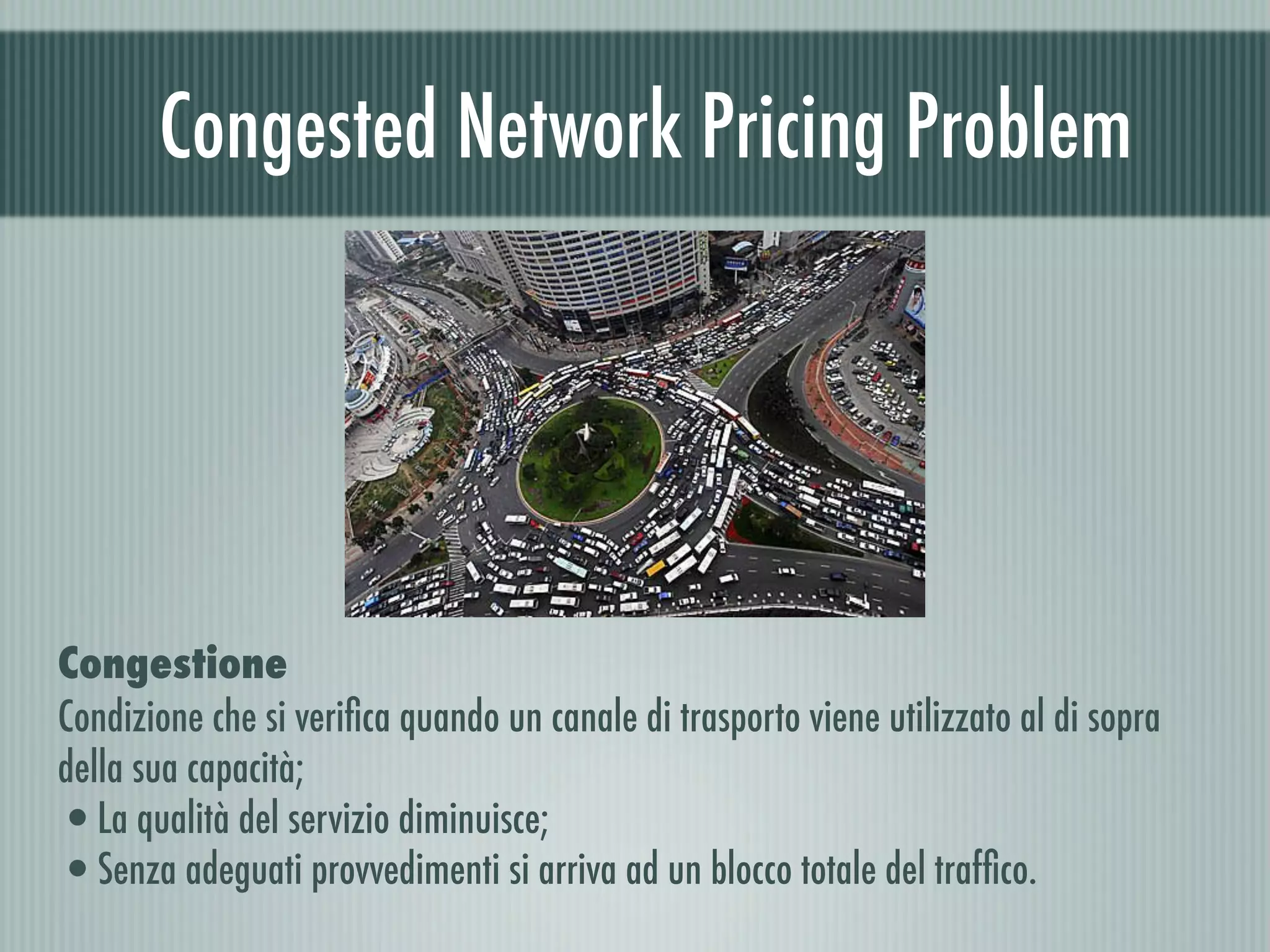 Congested Network Pricing Problem

Congestione
Condizione che si verifica quando un canale di trasporto viene utilizzato al di sopra della sua capacità;

• La qualità del servizio diminuisce;
• Senza adeguati provvedimenti si arriva ad un blocco totale del traffico.